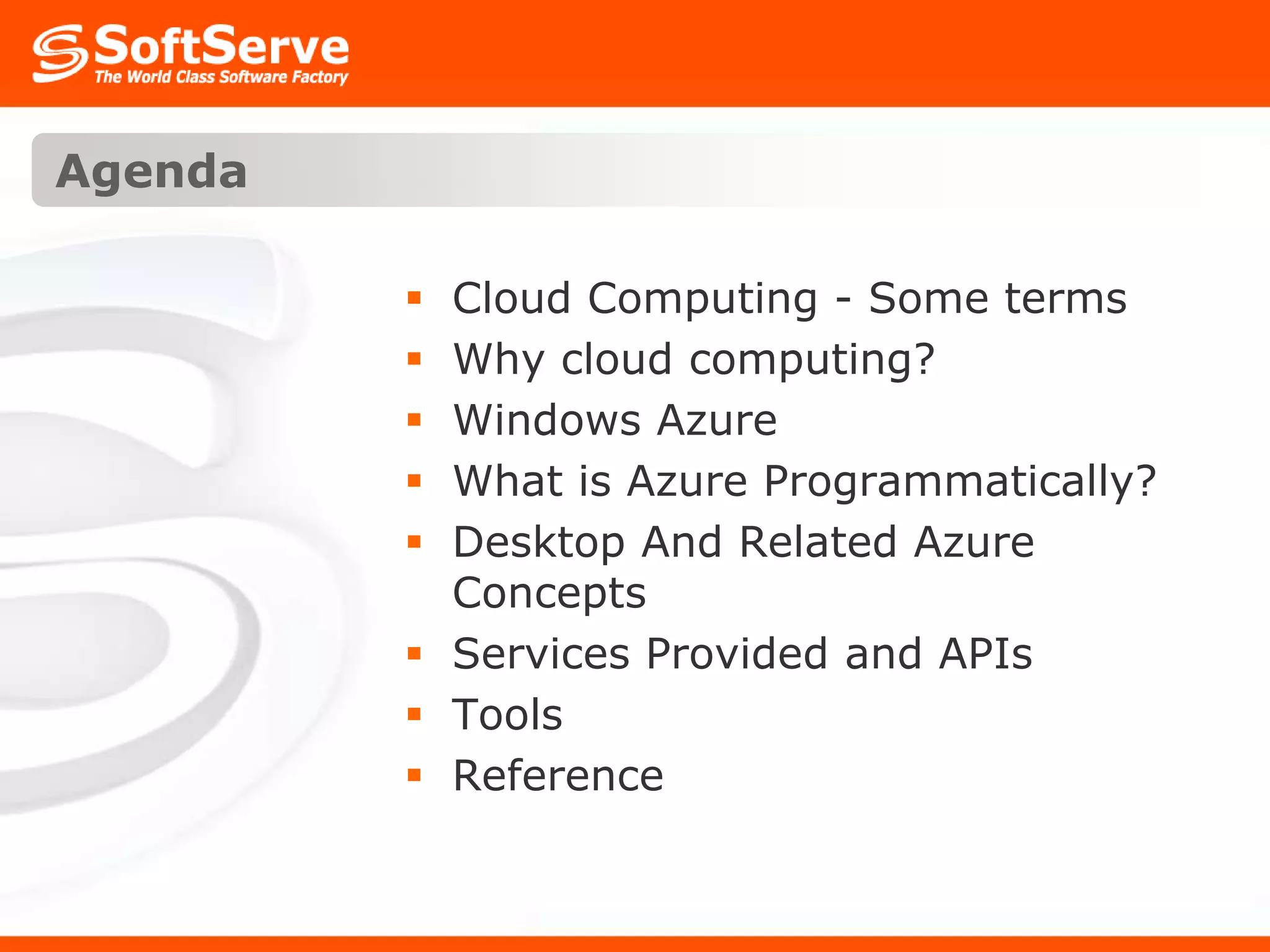 SoftServe
The World Class Software Factory

Agenda

- Cloud Computing - Some terms
- Why cloud computing?
- Windows Azure
- What is Azure Programmatically?
- Desktop And Related Azure Concepts
- Services Provided and APIs
- Tools
- Reference